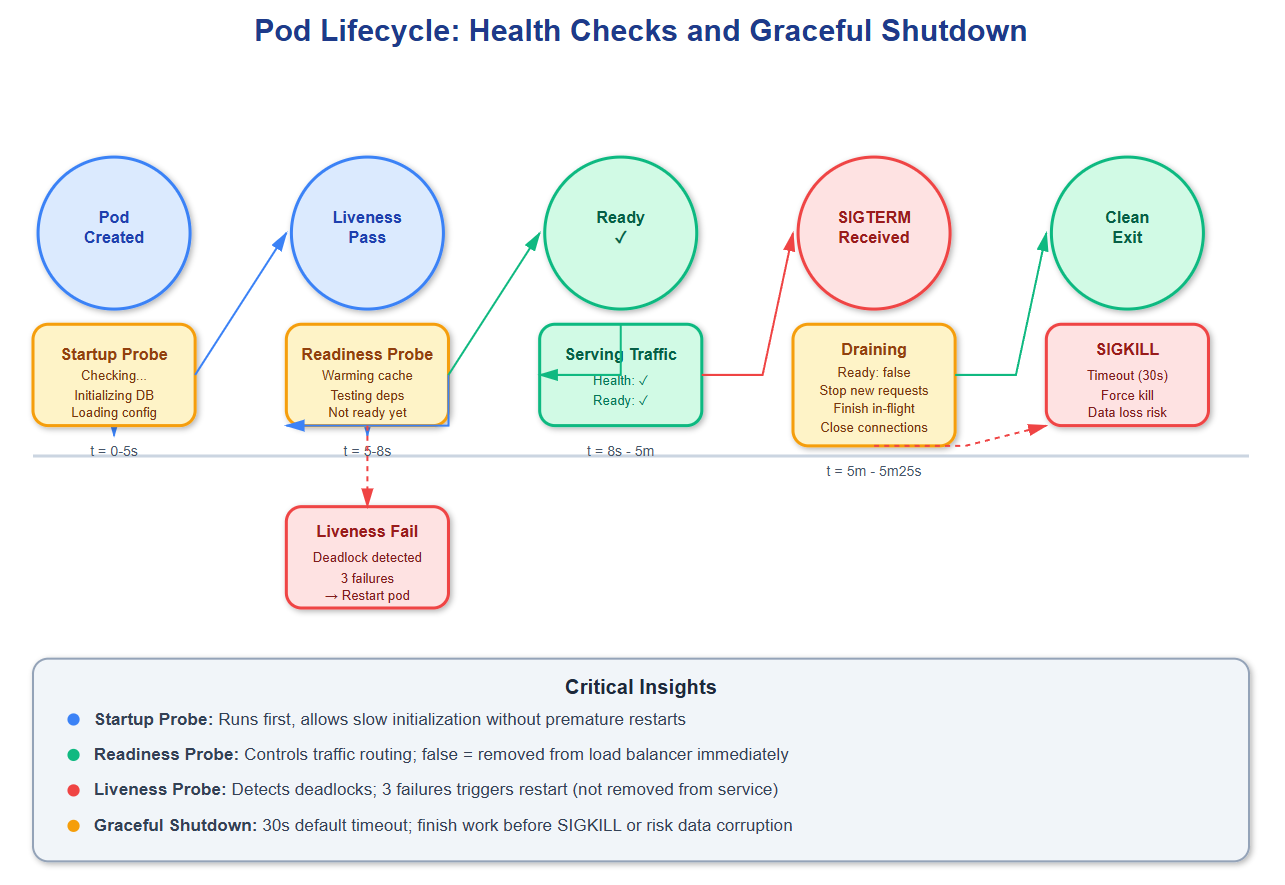 Pod Lifecycle: Health Checks and Graceful Shutdown

Pod Created

Liveness Pass

Ready ✓

SIGTERM Received

Clean Exit

Startup Probe
Checking...
Initializing DB
Loading config

Readiness Probe
Warming cache
Testing deps
Not ready yet

Serving Traffic
Health: ✓
Ready: ✓

Draining
Ready: false
Stop new requests
Finish in-flight
Close connections

SIGKILL
Timeout (30s)
Force kill
Data loss risk

t = 0-5s

t = 5-8s

t = 8s - 5m

t = 5m - 5m25s

Liveness Fail
Deadlock detected
3 failures
→ Restart pod

Critical Insights

Startup Probe: Runs first, allows slow initialization without premature restarts

Readiness Probe: Controls traffic routing; false = removed from load balancer immediately

Liveness Probe: Detects deadlocks; 3 failures triggers restart (not removed from service)

Graceful Shutdown: 30s default timeout; finish work before SIGKILL or risk data corruption